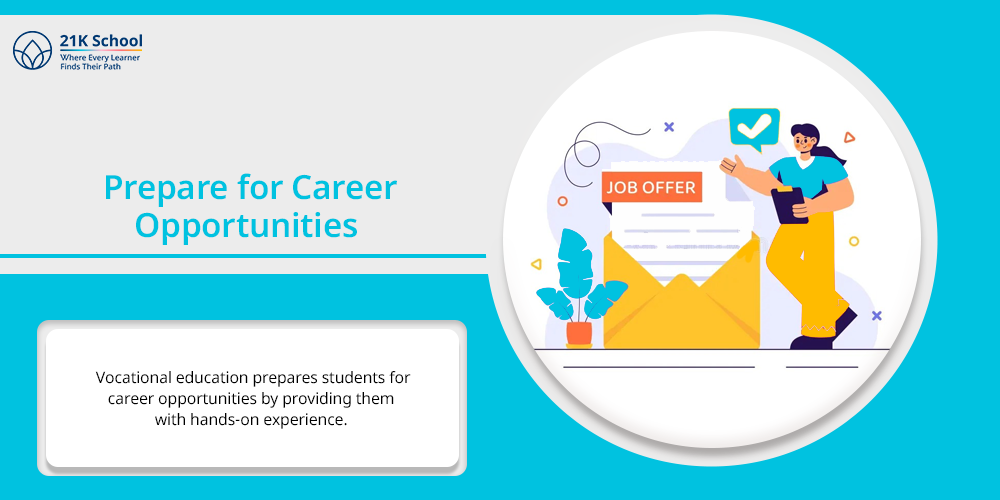 21K School
Where Every Learner Finds Their Path

Prepare for Career Opportunities

JOB OFFER

Vocational education prepares students for career opportunities by providing them with hands-on experience.